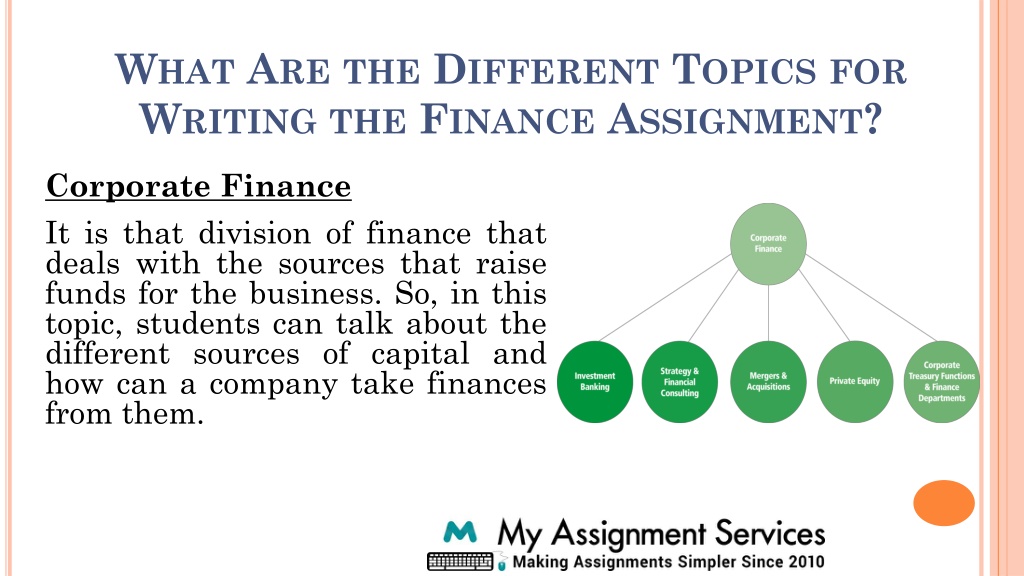 WHAT ARE THE DIFFERENT TOPICS FOR WRITING THE FINANCE ASSIGNMENT?

Corporate Finance

It is that division of finance that deals with the sources that raise funds for the business. So, in this topic, students can talk about the different sources of capital and how can a company take finances from them.

Corporate Finance

Investment Banking

Strategy & Financial Consulting

Mergers & Acquisitions

Private Equity

Corporate Treasury Functions & Finance Departments

My Assignment Services

Making Assignments Simpler Since 2010